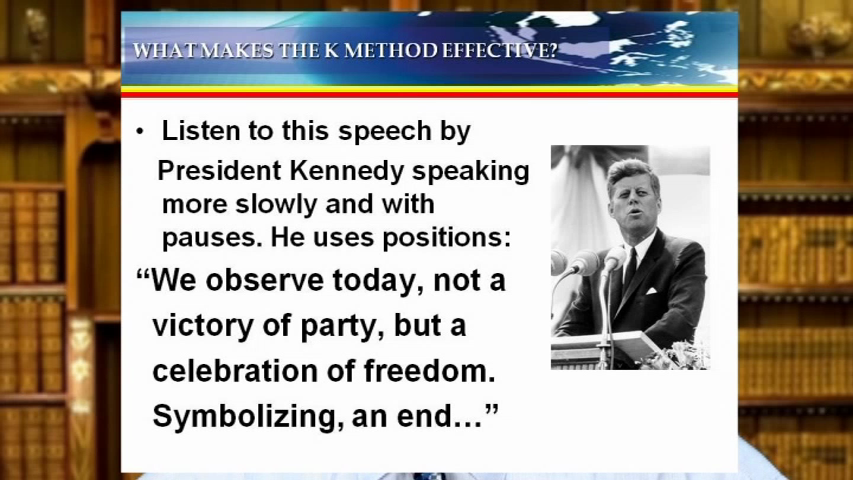 WHAT MAKES THE K METHOD EFFECTIVE?

• Listen to this speech by President Kennedy speaking more slowly and with pauses. He uses positions:

“We observe today, not a victory of party, but a celebration of freedom. Symbolizing, an end…”